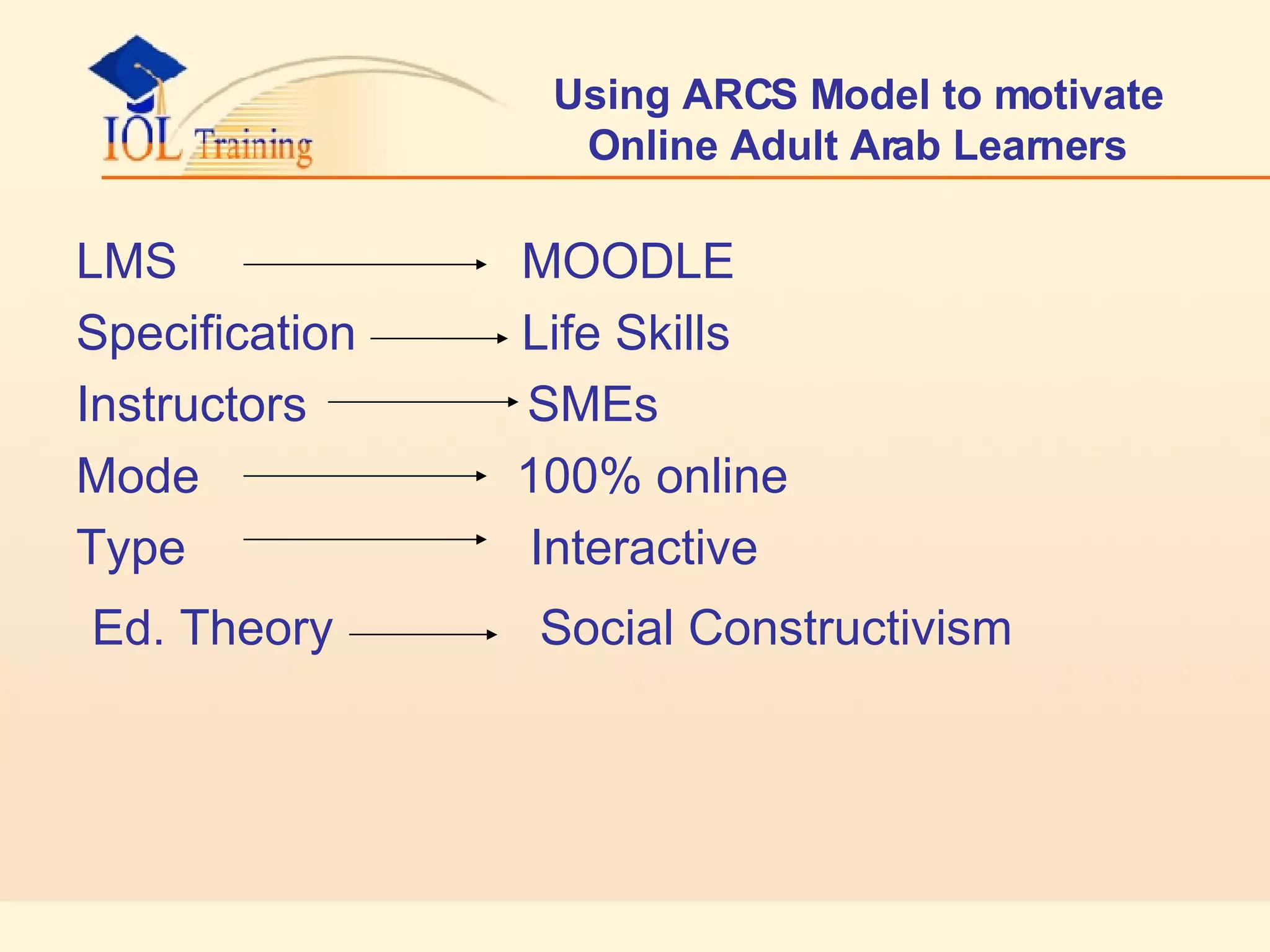 IOL Training

Using ARCS Model to motivate Online Adult Arab Learners

LMS → MOODLE
Specification → Life Skills
Instructors → SMEs
Mode → 100% online
Type → Interactive
Ed. Theory → Social Constructivism